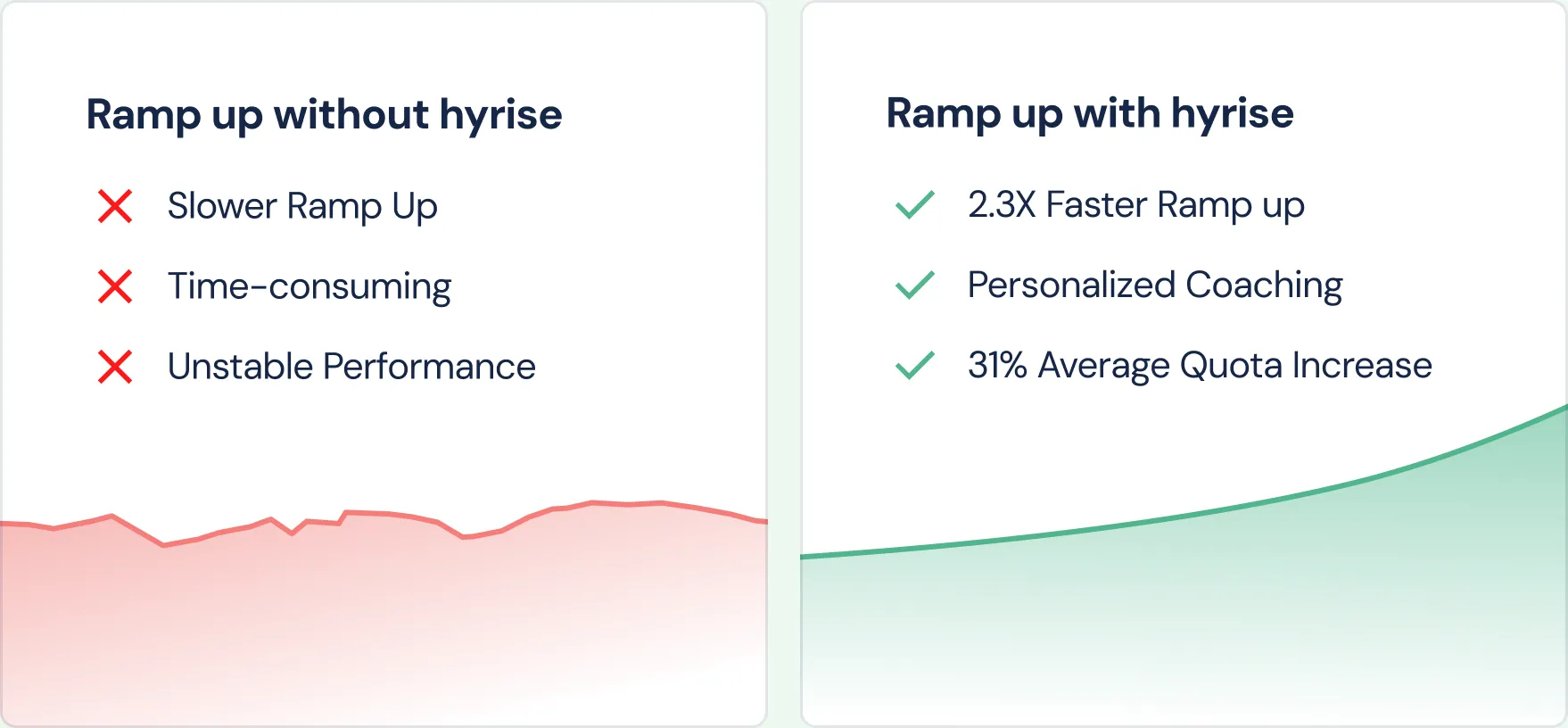 Ramp up without hyrise

Slower Ramp Up

Time-consuming

Unstable Performance

Ramp up with hyrise

2.3X Faster Ramp up

Personalized Coaching

31% Average Quota Increase